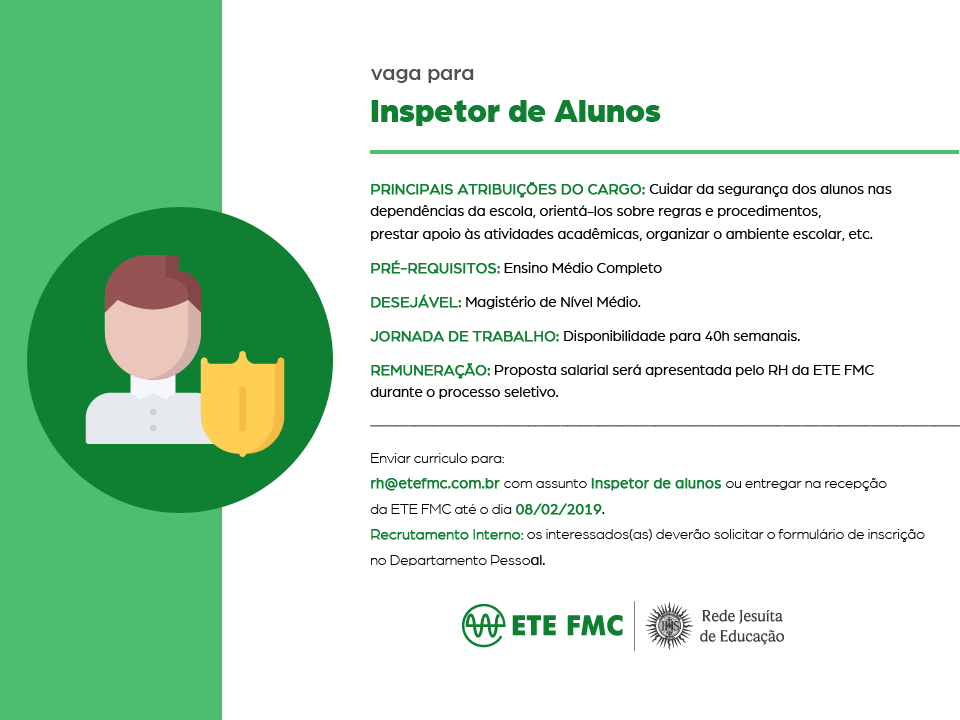 vaga para

Inspetor de Alunos

PRINCIPAIS ATRIBUIÇÕES DO CARGO: Cuidar da segurança dos alunos nas dependências da escola, orientá-los sobre regras e procedimentos, prestar apoio às atividades acadêmicas, organizar o ambiente escolar, etc.

PRÉ-REQUISITOS: Ensino Médio Completo

DESEJÁVEL: Magistério de Nível Médio.

JORNADA DE TRABALHO: Disponibilidade para 40h semanais.

REMUNERAÇÃO: Proposta salarial será apresentada pelo RH da ETE FMC durante o processo seletivo.

Enviar curriculo para:
rh@etefmc.com.br com assunto Inspetor de alunos ou entregar na recepção da ETE FMC até o dia 08/02/2019.
Recrutamento Interno: os interessados(as) deverão solicitar o formulário de inscrição no Departamento Pessoal.

ETE FMC

Rede Jesuíta de Educação